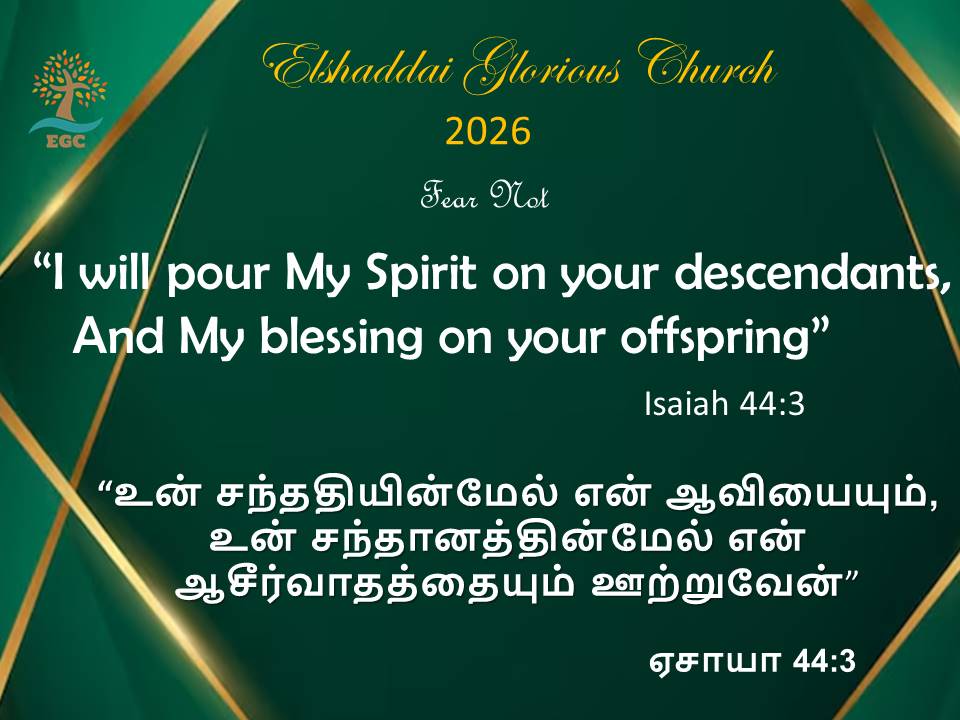 EGC

Elshaddai Glorious Church
2026

Fear Not

“I will pour My Spirit on your descendants, And My blessing on your offspring”

Isaiah 44:3

“உன் சந்ததியின்மேல் என் ஆவியையும், உன் சந்தானத்தின்மேல் என் ஆசீர்வாதத்தையும் ஊற்றுவேன்”

ஏசாயா 44:3